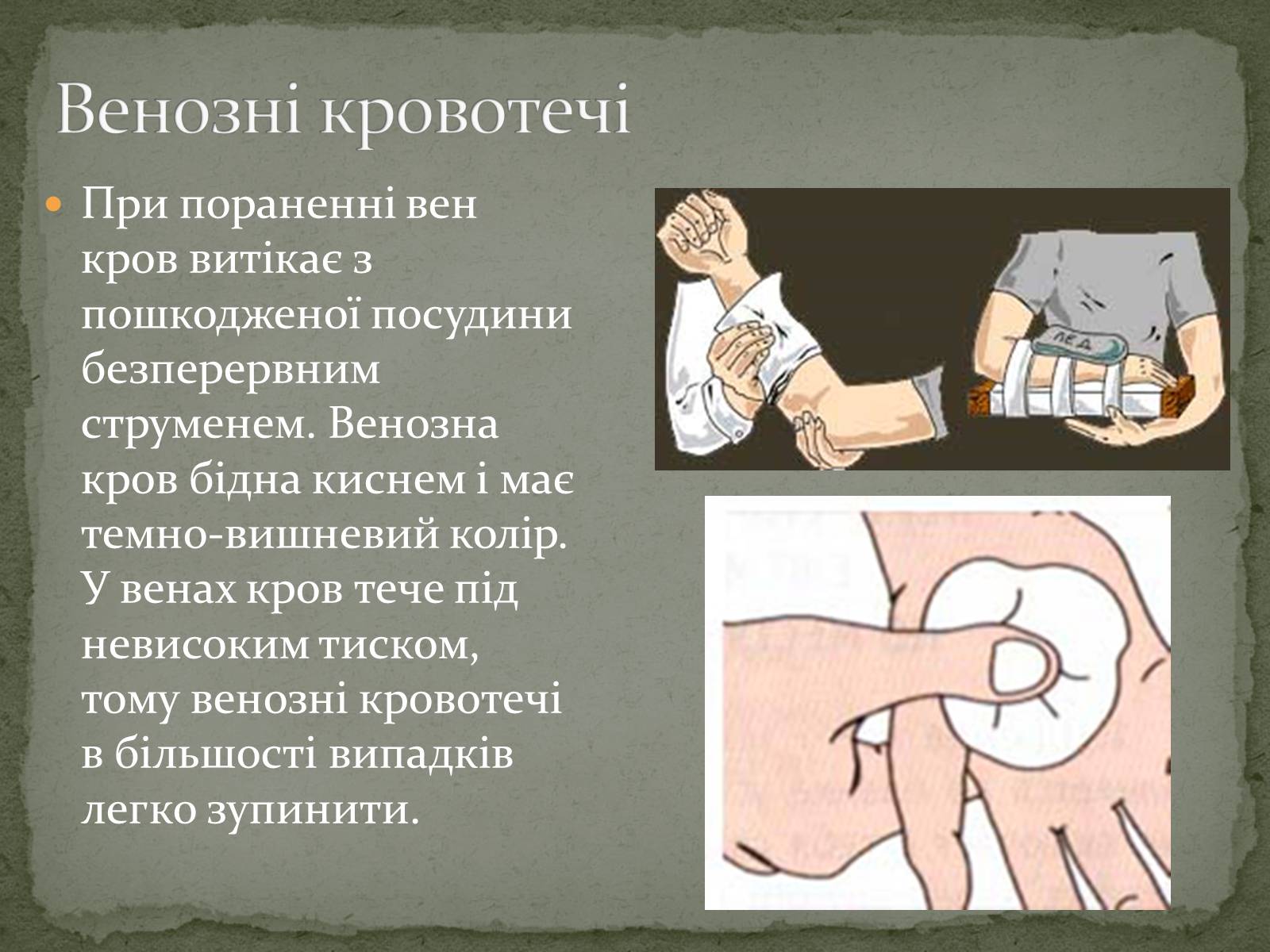 Венозні кровотечі

При пораненні вен кров витікає з пошкодженої посудини безперервним струменем. Венозна кров бідна киснем і має темно-вишневий колір. У венах кров тече під невисоким тиском, тому венозні кровотечі в більшості випадків легко зупинити.

ЛЕД